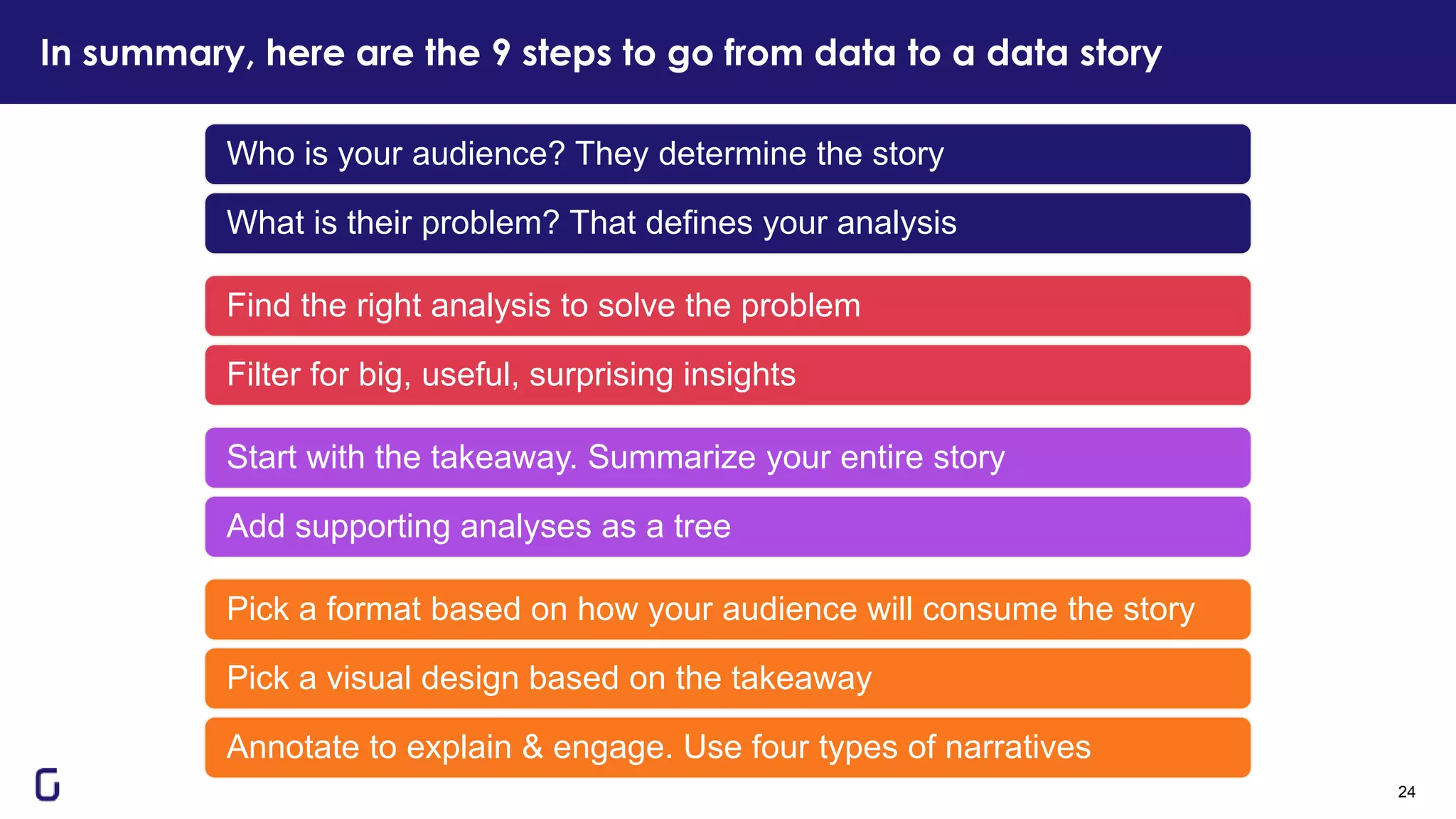 In summary, here are the 9 steps to go from data to a data story

Who is your audience? They determine the story

What is their problem? That defines your analysis

Find the right analysis to solve the problem

Filter for big, useful, surprising insights

Start with the takeaway. Summarize your entire story

Add supporting analyses as a tree

Pick a format based on how your audience will consume the story

Pick a visual design based on the takeaway

Annotate to explain & engage. Use four types of narratives

24